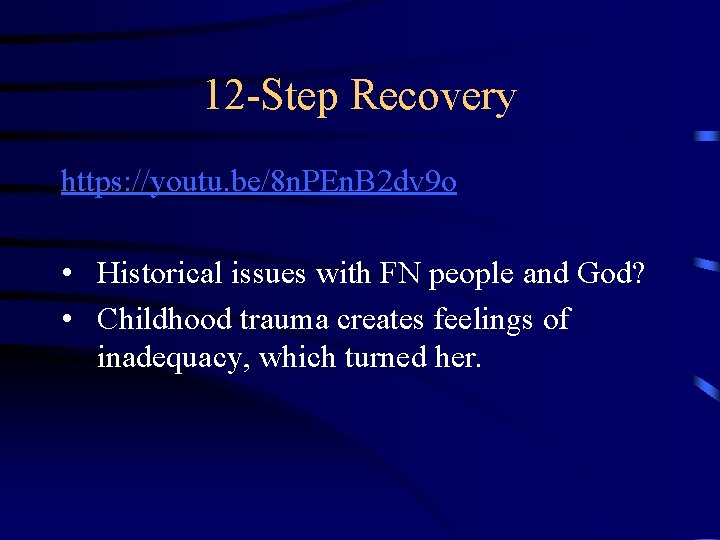 12-Step Recovery

https://youtu.be/8nPEnB2dv9o

• Historical issues with FN people and God?
• Childhood trauma creates feelings of inadequacy, which turned her.